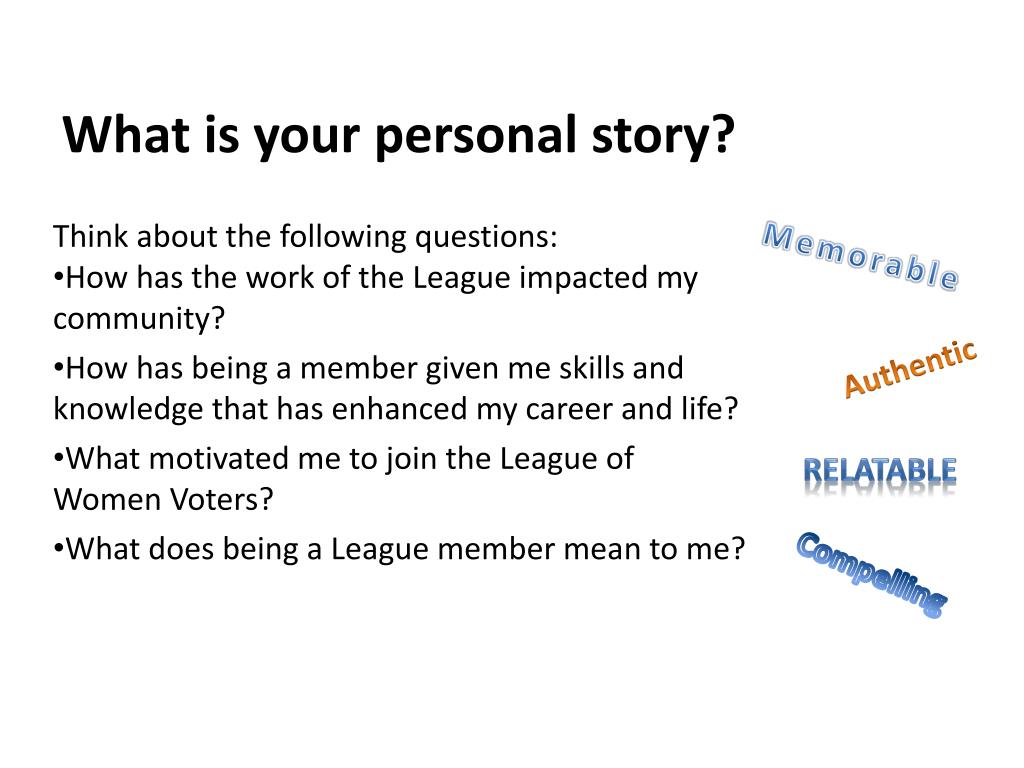 What is your personal story?

Think about the following questions:
•How has the work of the League impacted my community?

•How has being a member given me skills and knowledge that has enhanced my career and life?

•What motivated me to join the League of Women Voters?

•What does being a League member mean to me?

Memorable

Authentic

RELATABLE

Compelling